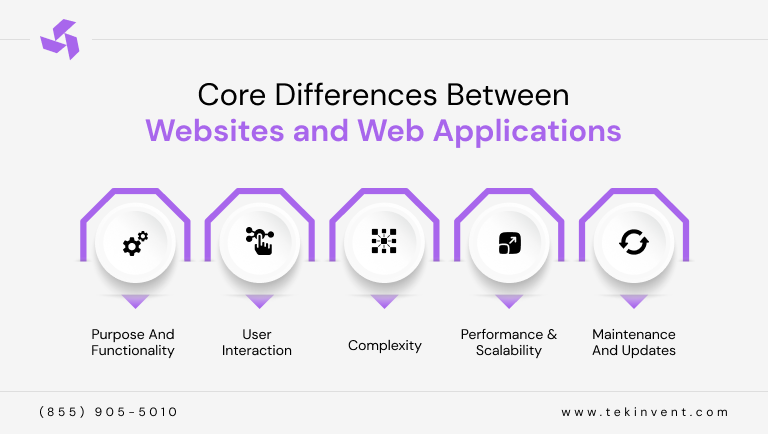 Core Differences Between
Websites and Web Applications

Purpose And Functionality

User Interaction

Complexity

Performance & Scalability

Maintenance And Updates

(855) 905-5010

www.tekinvent.com